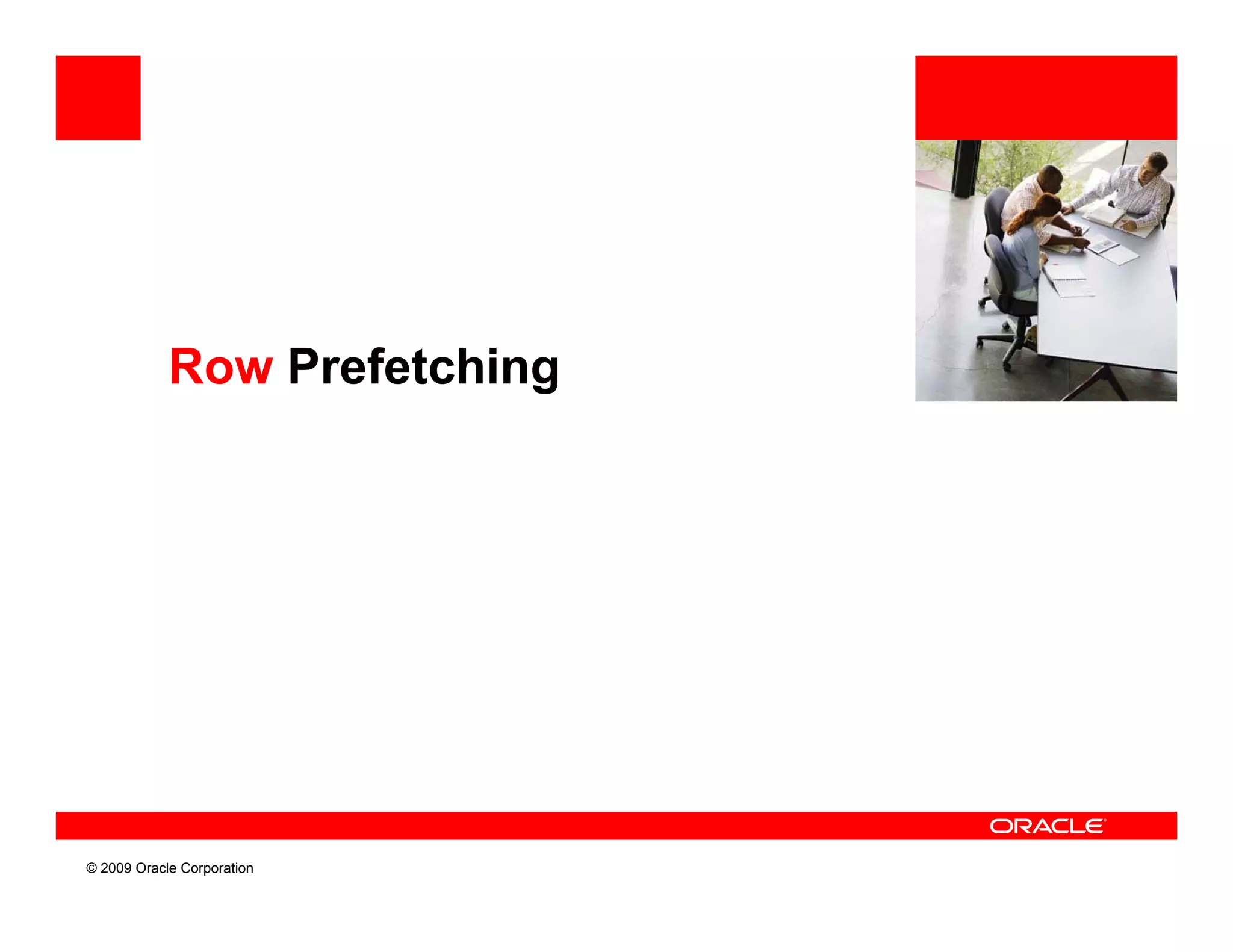 Row Prefetching

ORACLE

© 2009 Oracle Corporation